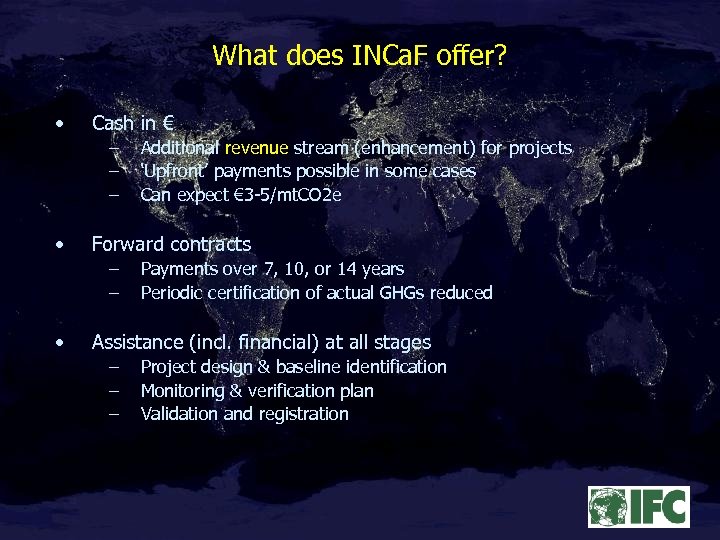 What does INCaF offer?

• Cash in €
– Additional revenue stream (enhancement) for projects
– 'Upfront' payments possible in some cases
– Can expect €3-5/mtCO2e

• Forward contracts
– Payments over 7, 10, or 14 years
– Periodic certification of actual GHGs reduced

• Assistance (incl. financial) at all stages
– Project design & baseline identification
– Monitoring & verification plan
– Validation and registration

IFC